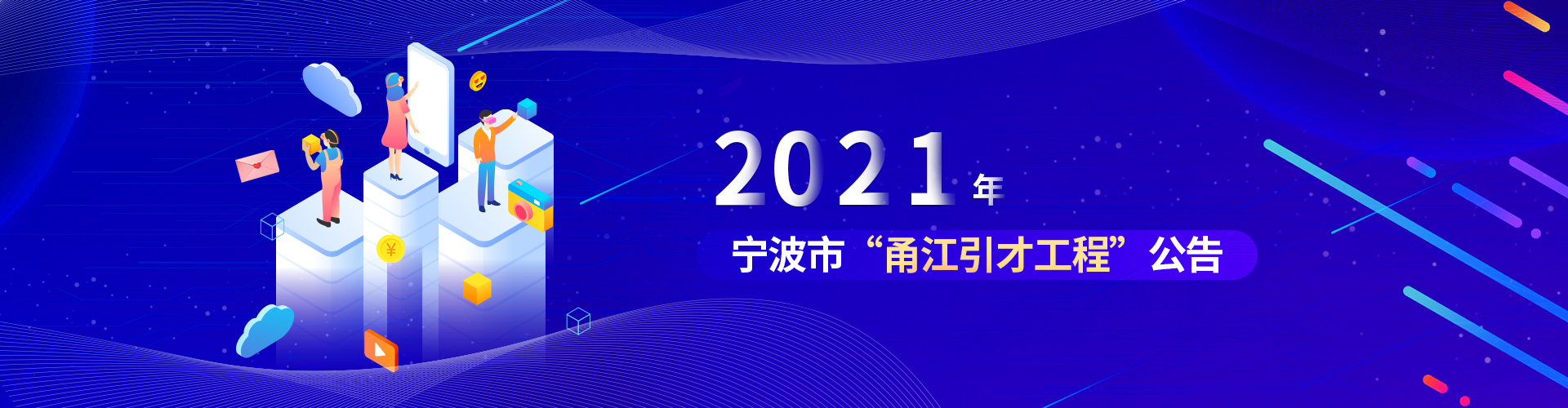 2021年
宁波市“甬江引才工程”公告
¥